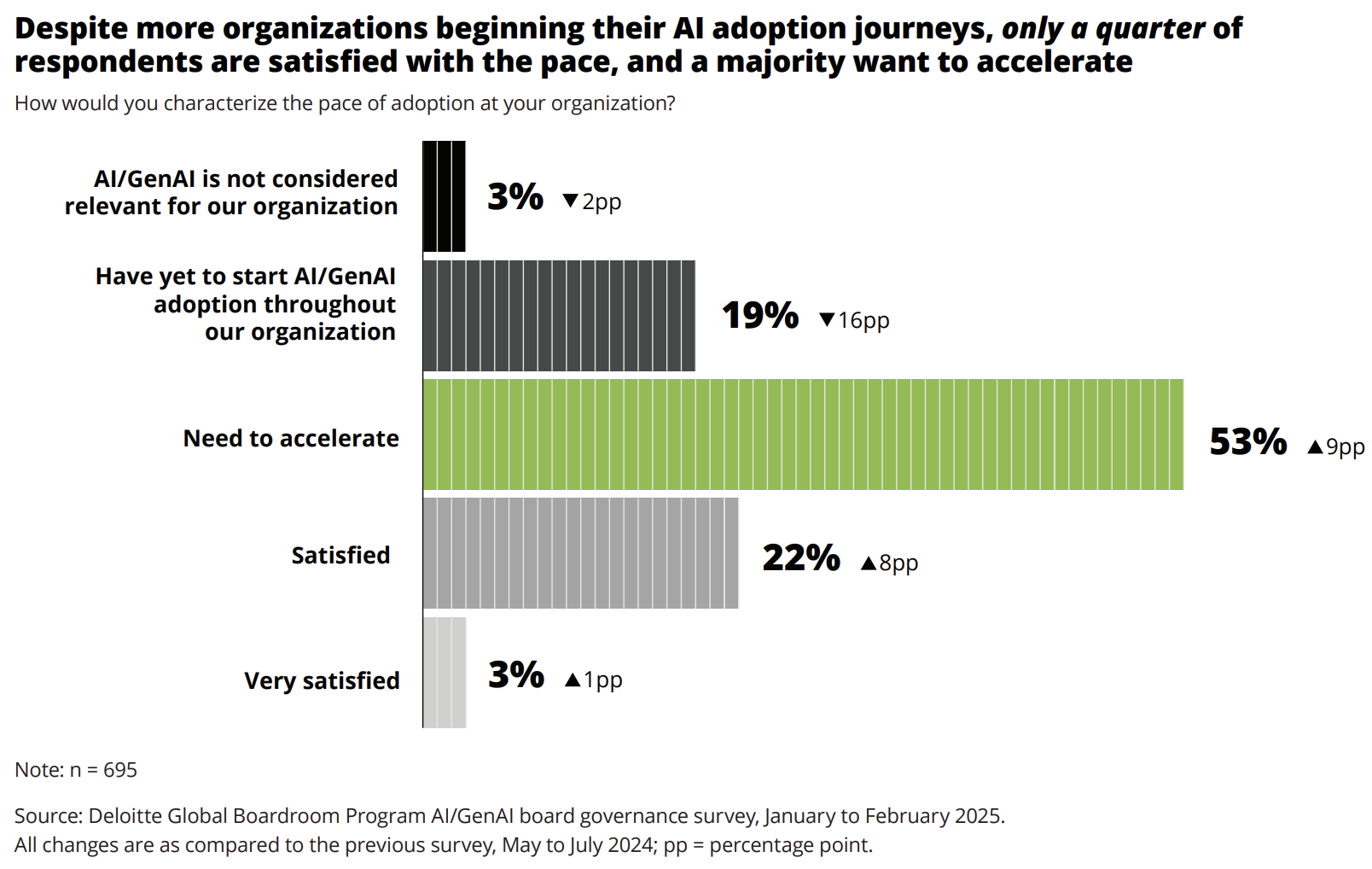 Despite more organizations beginning their AI adoption journeys, only a quarter of respondents are satisfied with the pace, and a majority want to accelerate

How would you characterize the pace of adoption at your organization?

AI/GenAI is not considered relevant for our organization 3% ▼2pp

Have yet to start AI/GenAI adoption throughout our organization 19% ▼16pp

Need to accelerate 53% ▲9pp

Satisfied 22% ▲8pp

Very satisfied 3% ▲1pp

Note: n = 695

Source: Deloitte Global Boardroom Program AI/GenAI board governance survey, January to February 2025. All changes are as compared to the previous survey, May to July 2024; pp = percentage point.